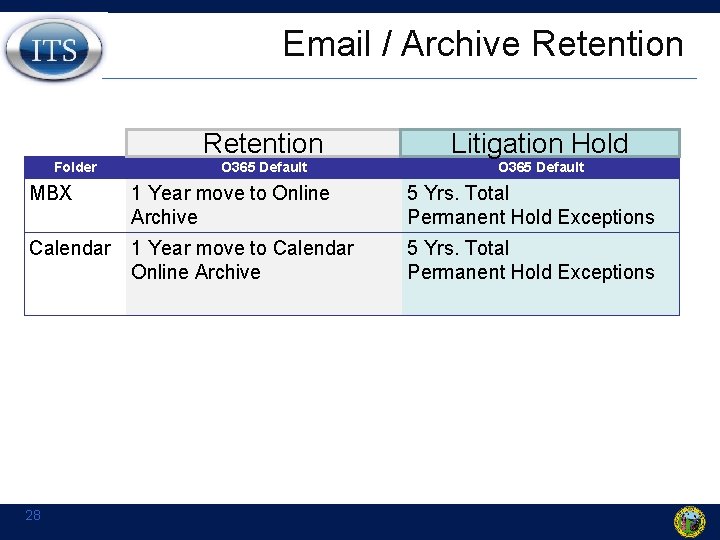 ITS

Email / Archive Retention

| | Retention | Litigation Hold |
|---|---|---|
| Folder | O365 Default | O365 Default |
| MBX | 1 Year move to Online Archive | 5 Yrs. Total Permanent Hold Exceptions |
| Calendar | 1 Year move to Calendar Online Archive | 5 Yrs. Total Permanent Hold Exceptions |

28